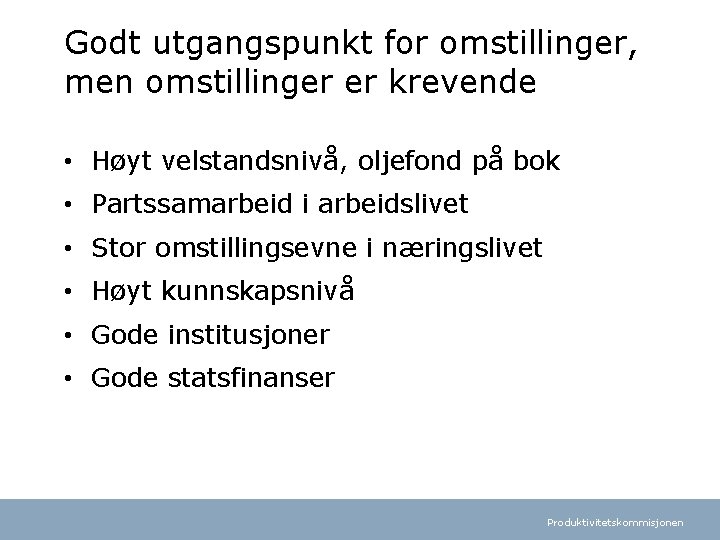 Godt utgangspunkt for omstillinger, men omstillinger er krevende

• Høyt velstandsnivå, oljefond på bok
• Partssamarbeid i arbeidslivet
• Stor omstillingsevne i næringslivet
• Høyt kunnskapsnivå
• Gode institusjoner
• Gode statsfinanser

Produktivitetskommisjonen